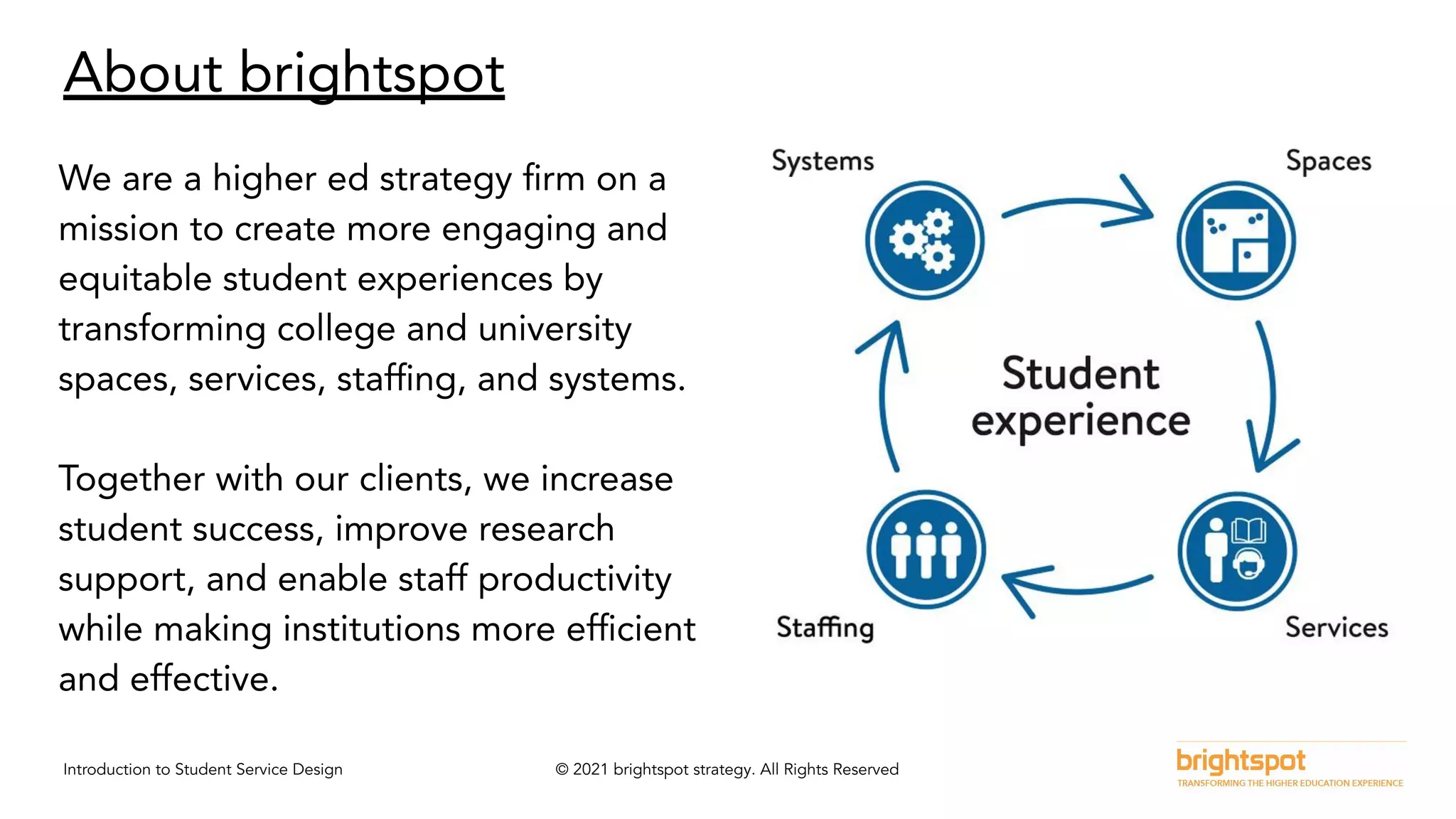 About brightspot

We are a higher ed strategy firm on a mission to create more engaging and equitable student experiences by transforming college and university spaces, services, staffing, and systems.

Together with our clients, we increase student success, improve research support, and enable staff productivity while making institutions more efficient and effective.

Systems

Spaces

Student experience

Staffing

Services

Introduction to Student Service Design

© 2021 brightspot strategy. All Rights Reserved

brightspot
TRANSFORMING THE HIGHER EDUCATION EXPERIENCE